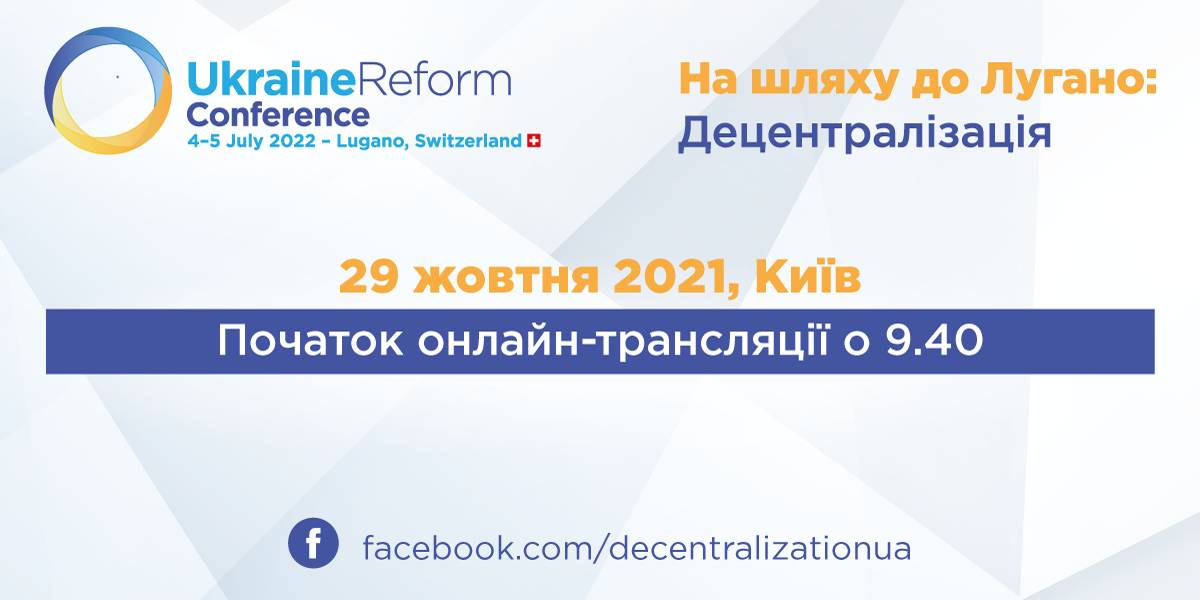 UkraineReform Conference
4–5 July 2022 – Lugano, Switzerland

На шляху до Лугано: Децентралізація

29 жовтня 2021, Київ

Початок онлайн-трансляції о 9.40

f facebook.com/decentralizationua